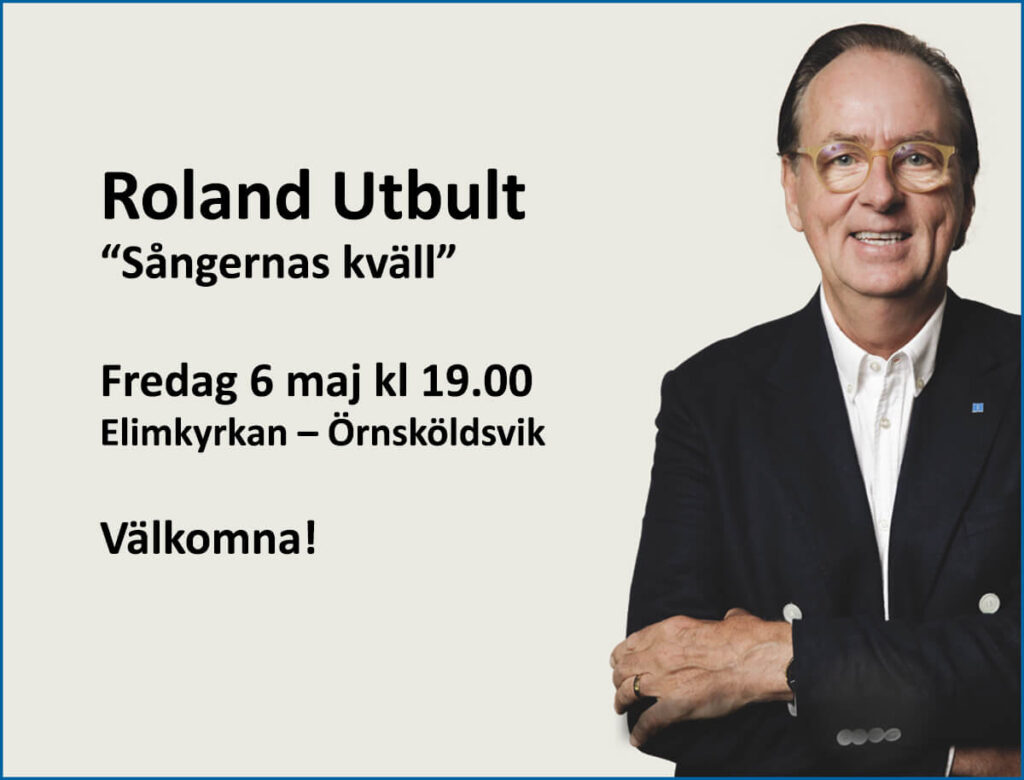 Roland Utbult
“Sångernas kväll”

Fredag 6 maj kl 19.00
Elimkyrkan – Örnsköldsvik

Välkomna!